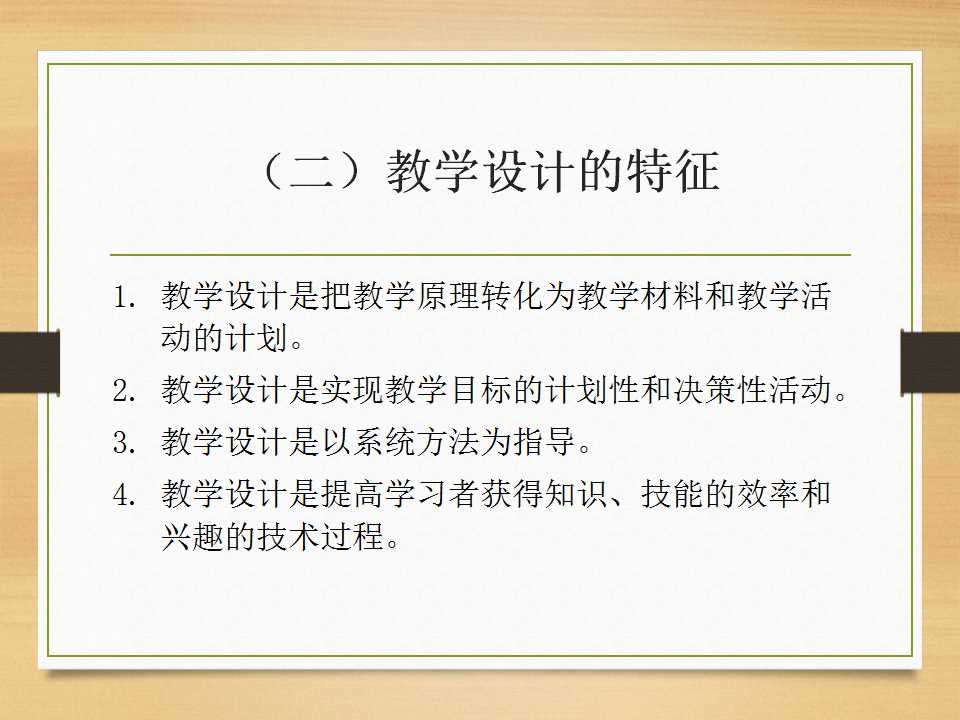 （二）教学设计的特征

1.教学设计是把教学原理转化为教学材料和教学活动的计划。

2.教学设计是实现教学目标的计划性和决策性活动。

3.教学设计是以系统方法为指导。

4.教学设计是提高学习者获得知识、技能的效率和兴趣的技术过程。